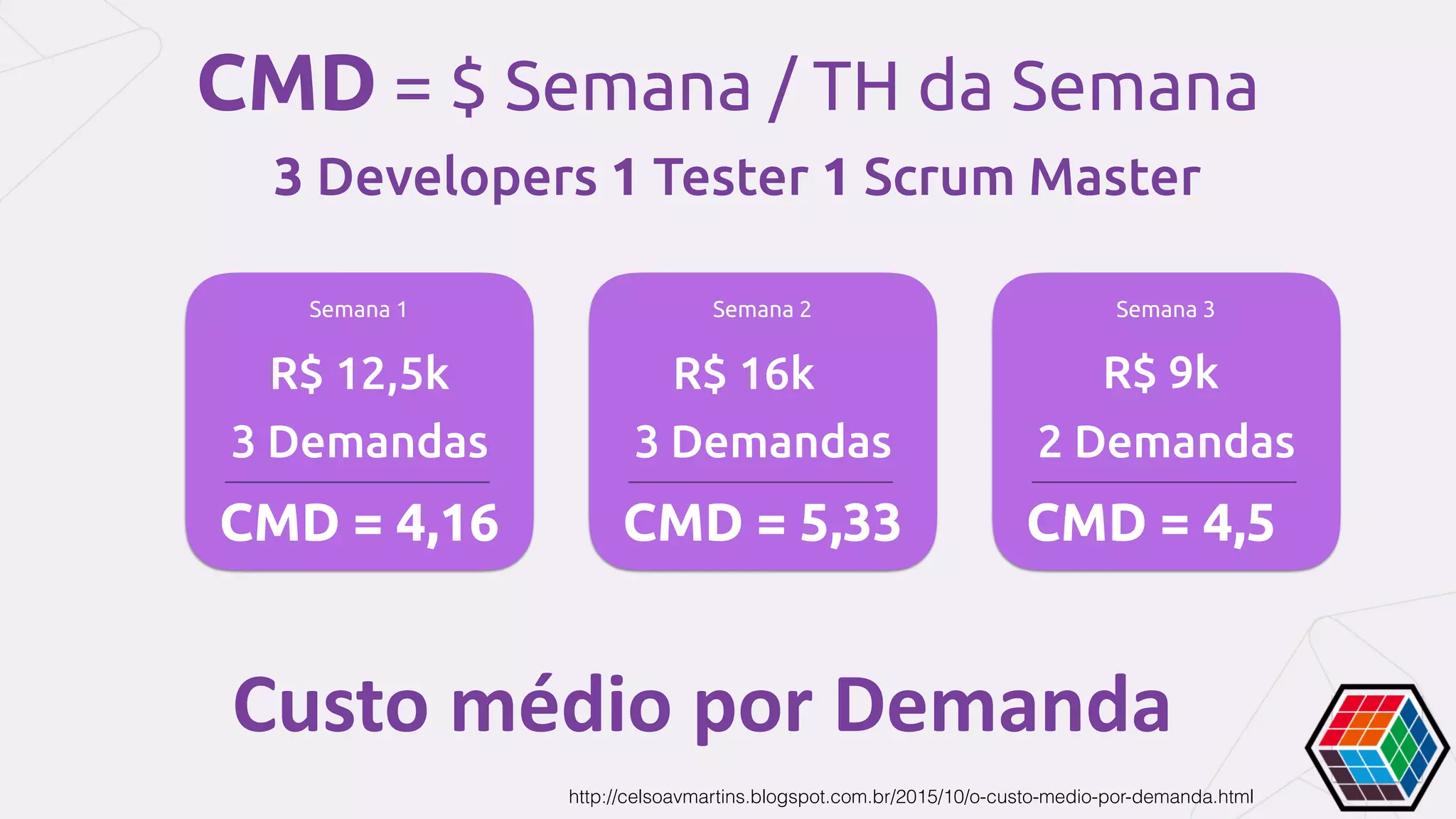 CMD = $ Semana / TH da Semana

3 Developers 1 Tester 1 Scrum Master

Semana 1

R$ 12,5k

3 Demandas

CMD = 4,16

Semana 2

R$ 16k

3 Demandas

CMD = 5,33

Semana 3

R$ 9k

2 Demandas

CMD = 4,5

Custo médio por Demanda

http://celsoavmartins.blogspot.com.br/2015/10/o-custo-medio-por-demanda.html